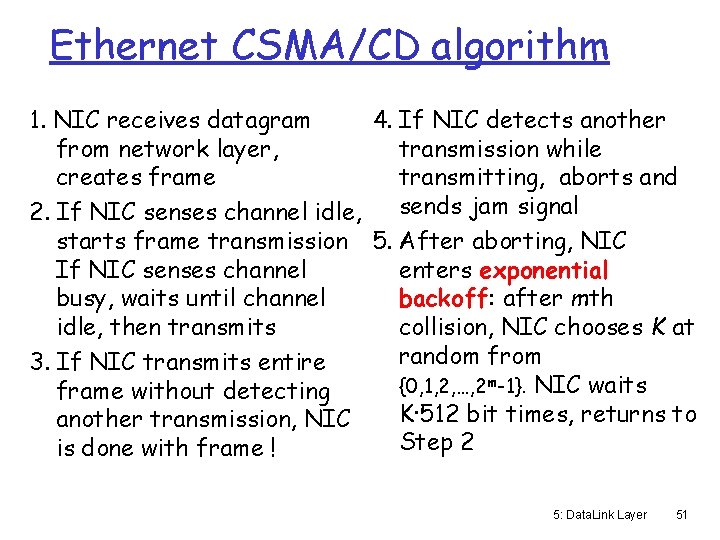 Ethernet CSMA/CD algorithm

1. NIC receives datagram from network layer, creates frame
2. If NIC senses channel idle, starts frame transmission If NIC senses channel busy, waits until channel idle, then transmits
3. If NIC transmits entire frame without detecting another transmission, NIC is done with frame !

4. If NIC detects another transmission while transmitting, aborts and sends jam signal
5. After aborting, NIC enters exponential backoff: after mth collision, NIC chooses K at random from $\{0,1,2,\ldots,2^m-1\}$. NIC waits K·512 bit times, returns to Step 2

5: DataLink Layer 51